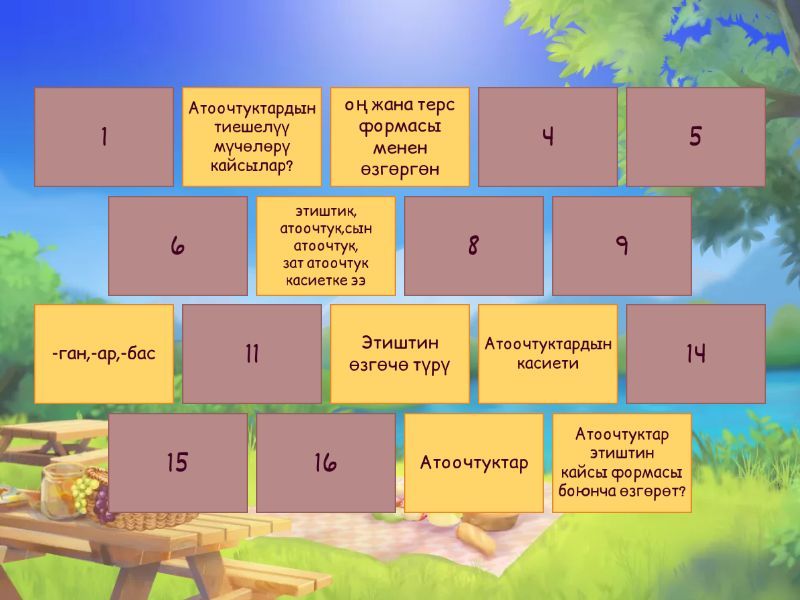 1

Атоочтуктардын тиешелүү мүчөлөрү кайсылар?

оң жана терс формасы менен өзгөргөн

4

5

6

этиштик, атоочтук,сын атоочтук, зат атоочтук касиетке ээ

8

9

-ган,-ар,-бас

11

Этиштин өзгөчө түрү

Атоочтуктардын касиети

14

15

16

Атоочтуктар

Атоочтуктар этиштин кайсы формасы боюнча өзгөрөт?